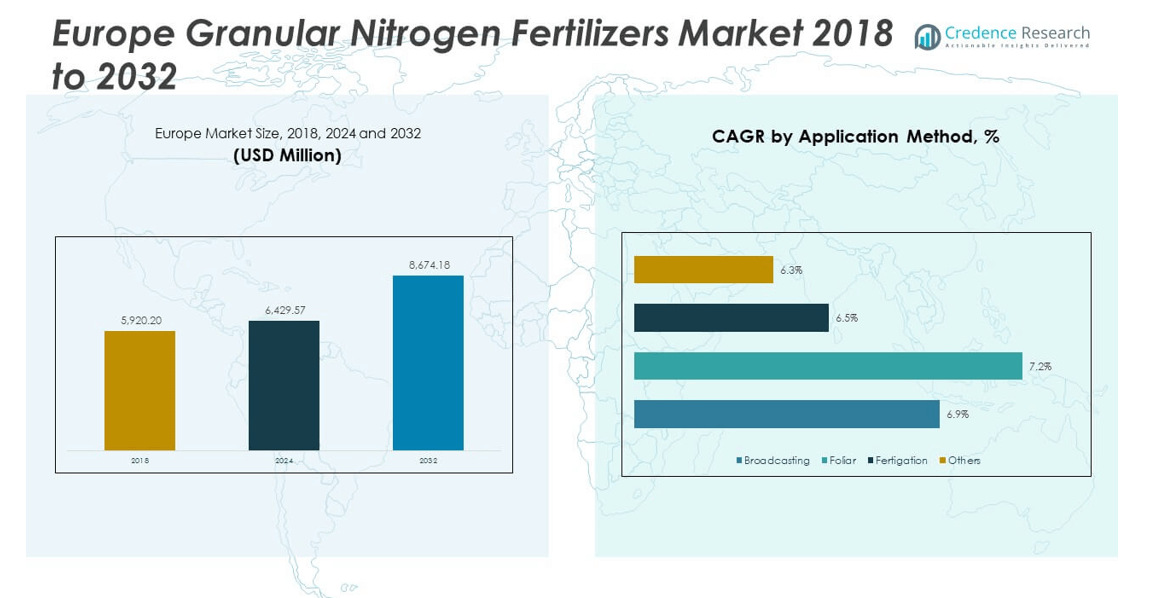 Europe Granular Nitrogen Fertilizers Market 2018 to 2032

Credence Research
Actionable Insights Delivered

Europe Market Size, 2018, 2024 and 2032
(USD Million)

5,920.20
6,429.57
8,674.18
2018
2024
2032

CAGR by Application Method, %

6.3%
6.5%
7.2%
6.9%

Broadcasting Foliar Fertigation Others